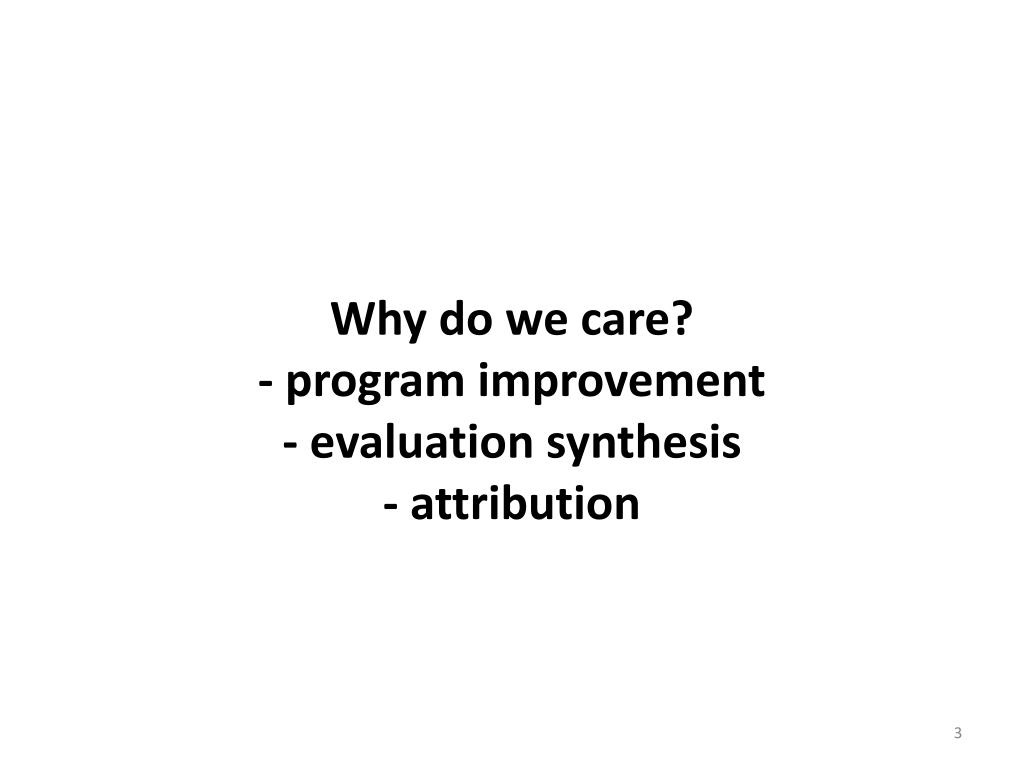 Why do we care?
- program improvement
- evaluation synthesis
- attribution

3